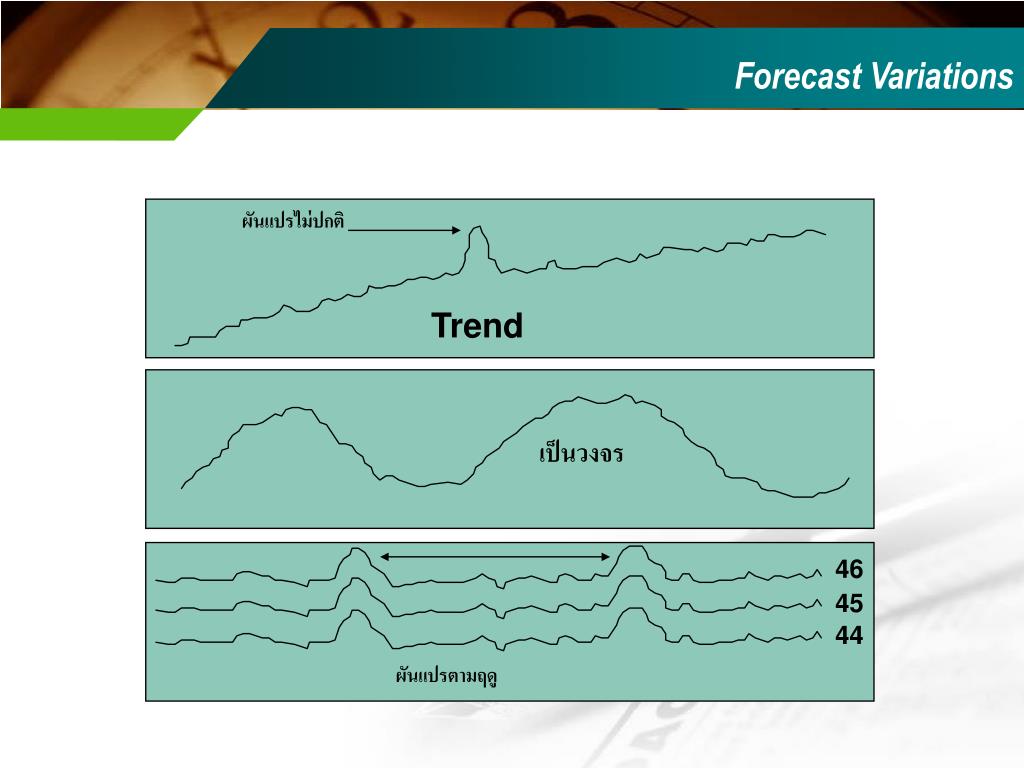 Forecast Variations

ผันแปรไม่ปกติ

Trend

เป็นวงจร

46

45

44

ผันแปรตามฤดู